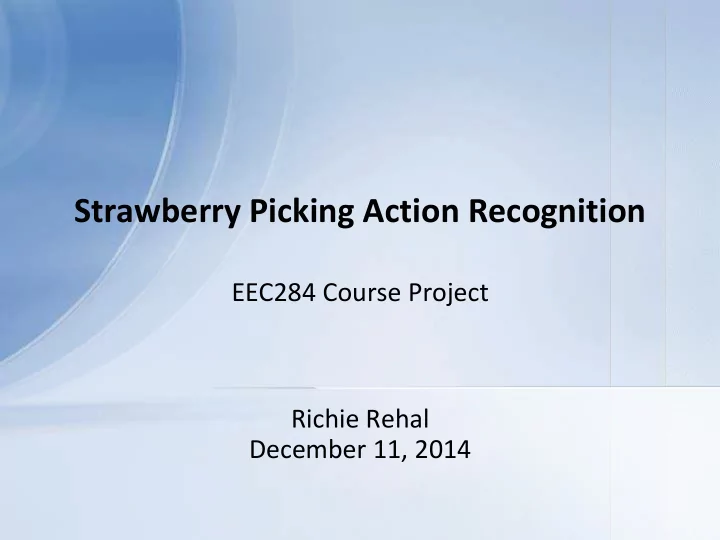 Strawberry Picking Action Recognition

EEC284 Course Project

Richie Rehal
December 11, 2014